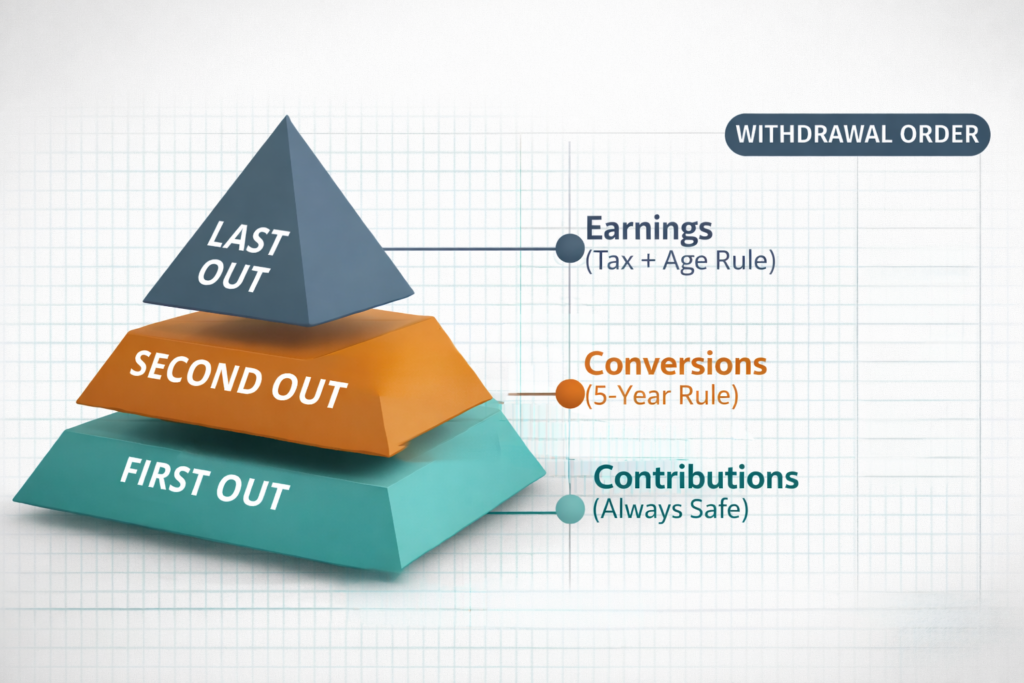 WITHDRAWAL ORDER

LAST OUT

Earnings
(Tax + Age Rule)

SECOND OUT

Conversions
(5-Year Rule)

FIRST OUT

Contributions
(Always Safe)